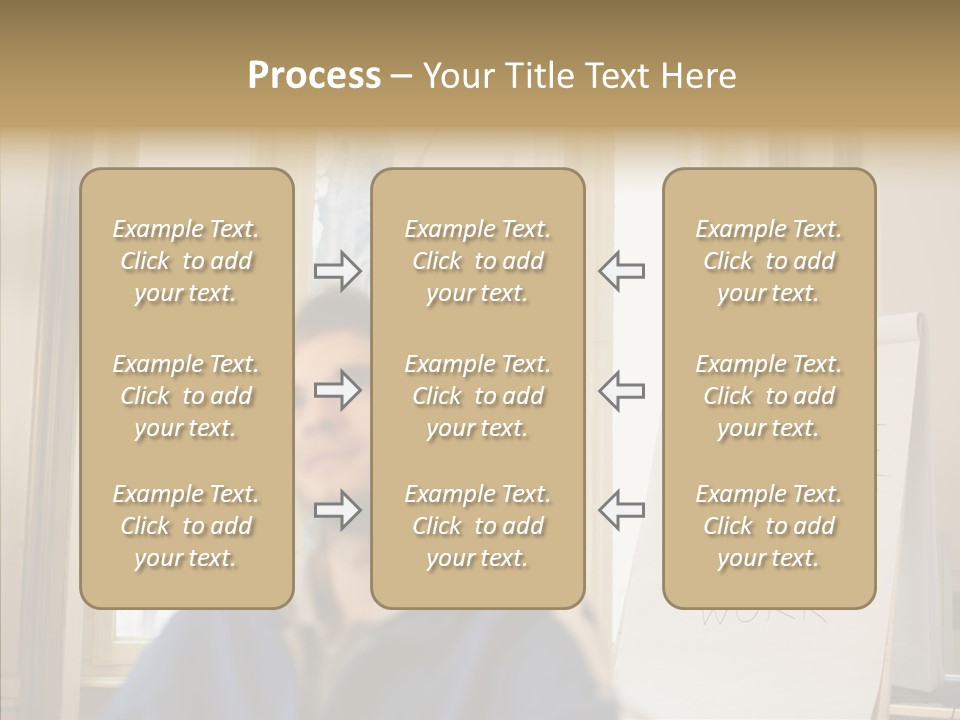 Process – Your Title Text Here

Example Text. Click to add your text.

Example Text. Click to add your text.

Example Text. Click to add your text.

Example Text. Click to add your text.

Example Text. Click to add your text.

Example Text. Click to add your text.

Example Text. Click to add your text.

Example Text. Click to add your text.

Example Text. Click to add your text.

WORK